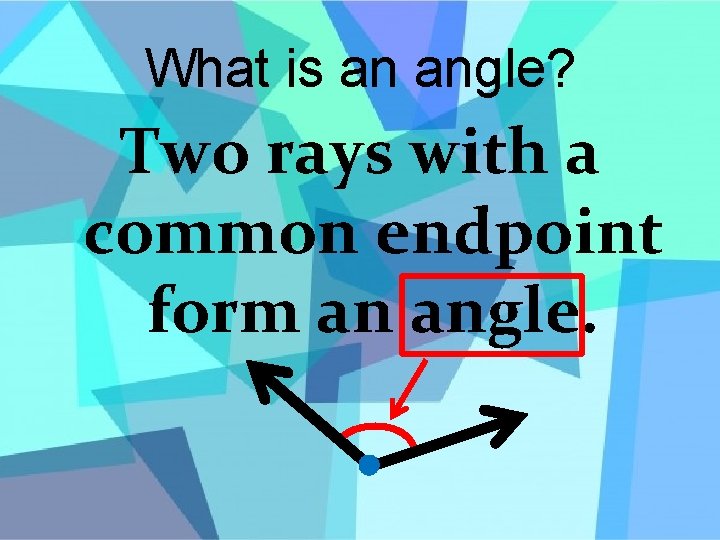 What is an angle?

Two rays with a common endpoint form an angle.